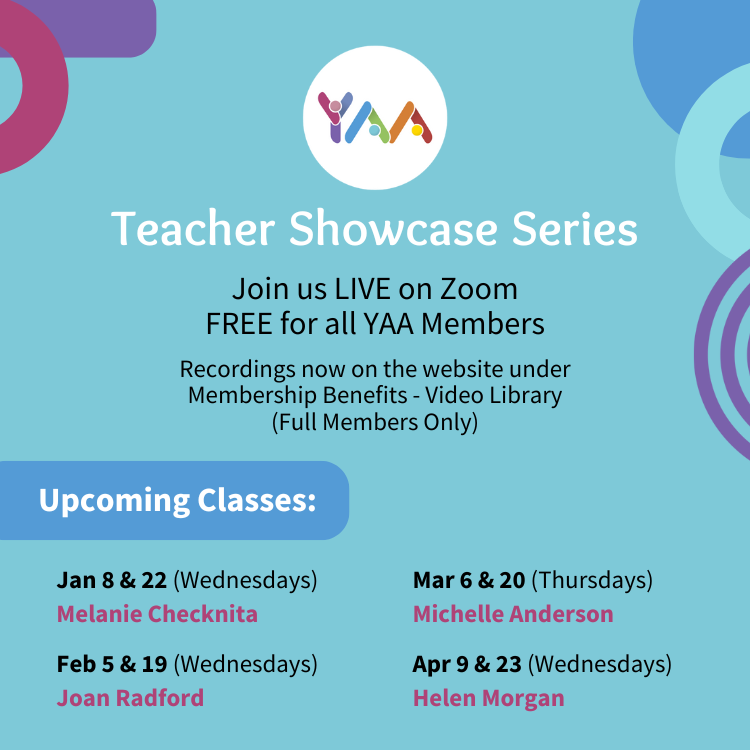 YAA

Teacher Showcase Series

Join us LIVE on Zoom
FREE for all YAA Members

Recordings now on the website under Membership Benefits - Video Library (Full Members Only)

Upcoming Classes:

Jan 8 & 22 (Wednesdays)
Melanie Checknita

Feb 5 & 19 (Wednesdays)
Joan Radford

Mar 6 & 20 (Thursdays)
Michelle Anderson

Apr 9 & 23 (Wednesdays)
Helen Morgan